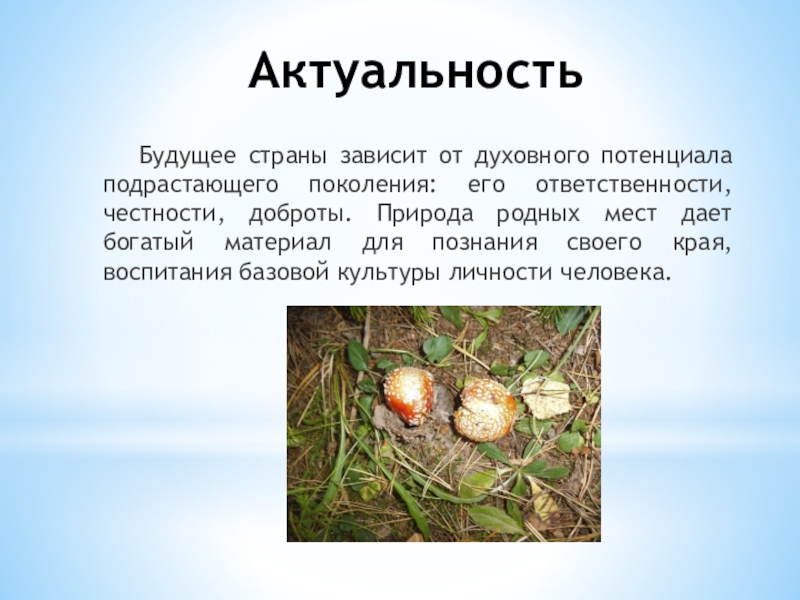 Актуальность

Будущее страны зависит от духовного потенциала подрастающего поколения: его ответственности, честности, доброты. Природа родных мест дает богатый материал для познания своего края, воспитания базовой культуры личности человека.